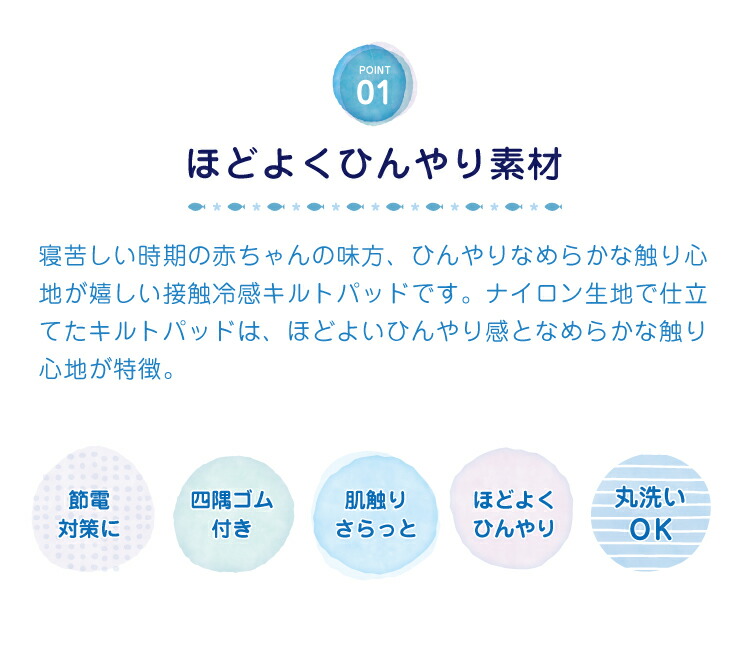 POINT
01

ほどよくひんやり素材

寝苦しい時期の赤ちゃんの味方、ひんやりなめらかな触り心地が嬉しい接触冷感キルトパッドです。ナイロン生地で仕立てたキルトパッドは、ほどよいひんやり感となめらかな触り心地が特徴。

節電対策に

四隅ゴム付き

肌触りさらっと

ほどよくひんやり

丸洗いOK